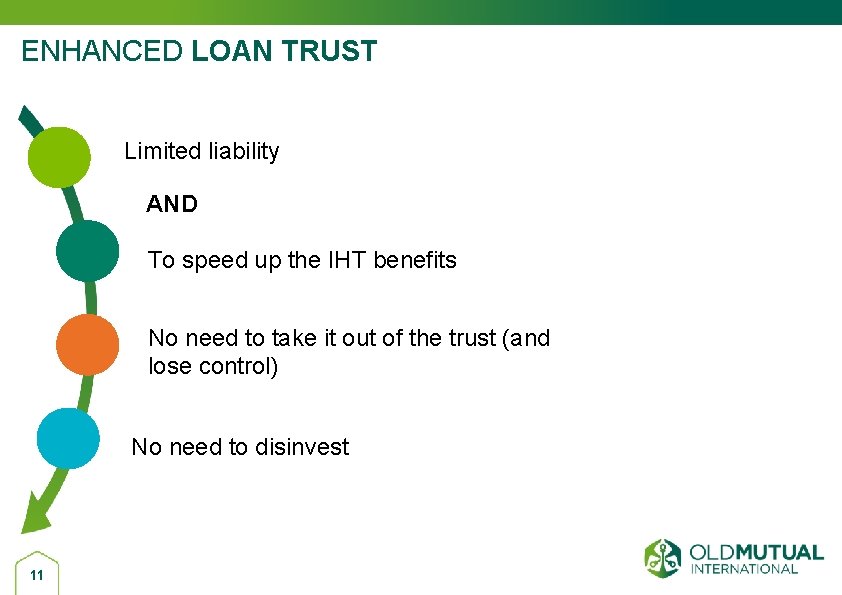 ENHANCED LOAN TRUST

Limited liability

AND

To speed up the IHT benefits

No need to take it out of the trust (and lose control)

No need to disinvest

11

OLDMUTUAL INTERNATIONAL